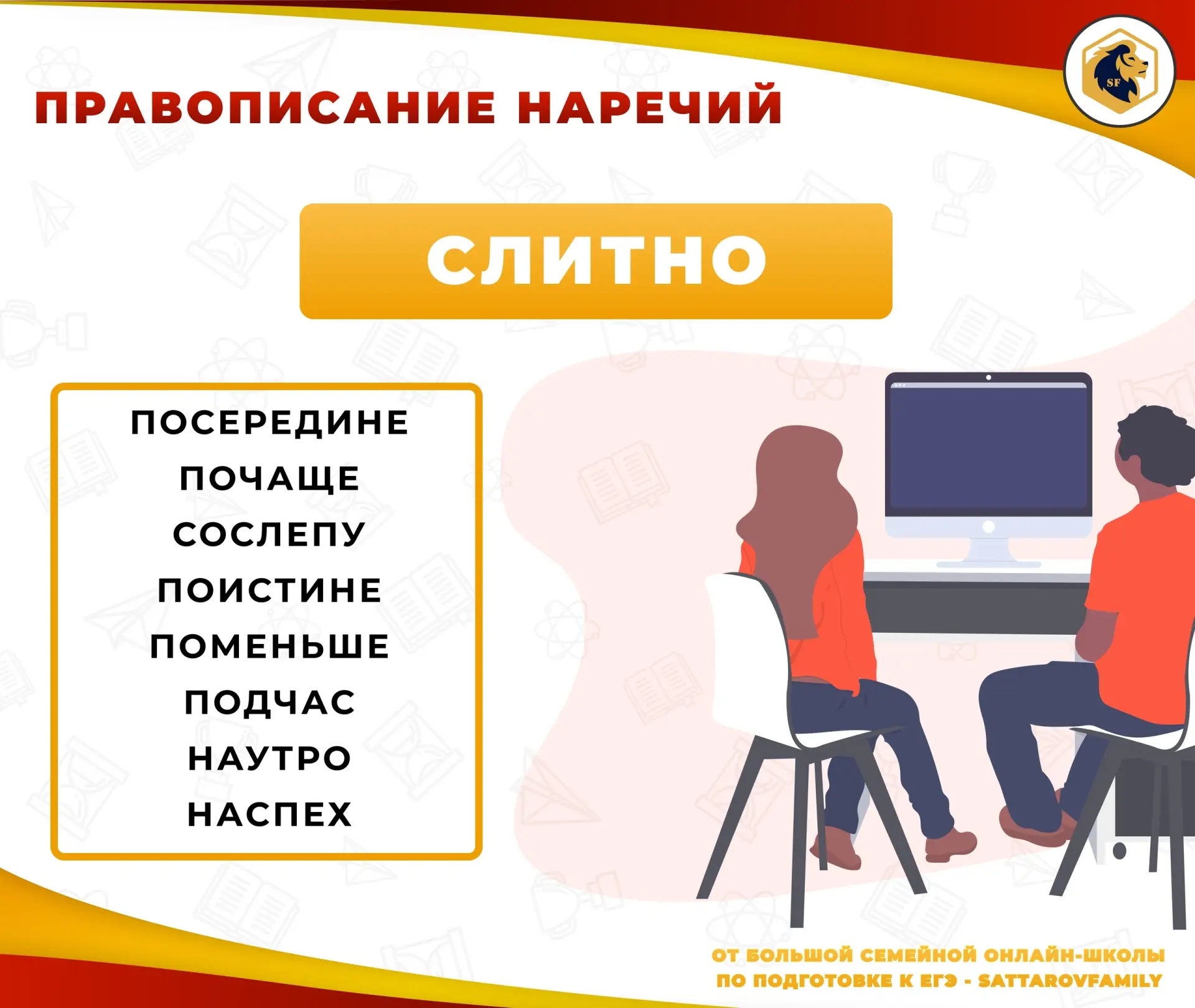 SF

ПРАВОПИСАНИЕ НАРЕЧИЙ

СЛИТНО

ПОСЕРЕДИНЕ
ПОЧАЩЕ
СОСЛЕПУ
ПОИСТИНЕ
ПОМЕНЬШЕ
ПОДЧАС
НАУТРО
НАСПЕХ

ОТ БОЛЬШОЙ СЕМЕЙНОЙ ОНЛАЙН-ШКОЛЫ ПО ПОДГОТОВКЕ К ЕГЭ - SATTAROVFAMILY